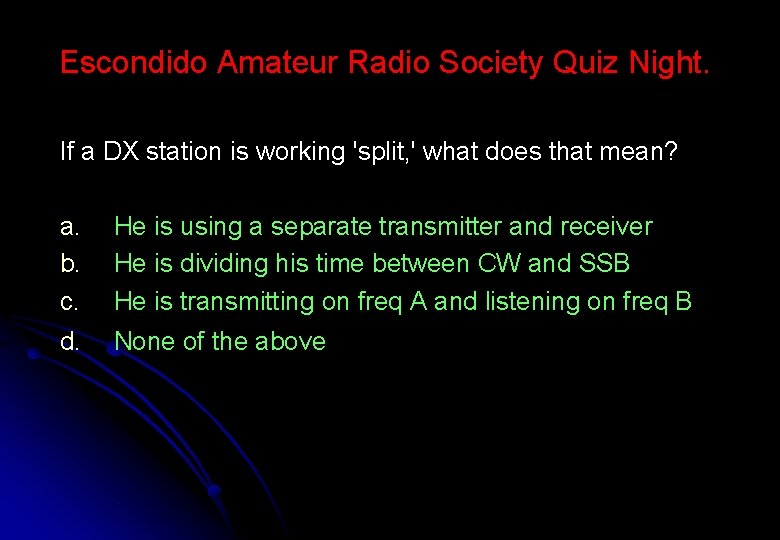 Escondido Amateur Radio Society Quiz Night.

If a DX station is working 'split,' what does that mean?

a. He is using a separate transmitter and receiver
b. He is dividing his time between CW and SSB
c. He is transmitting on freq A and listening on freq B
d. None of the above